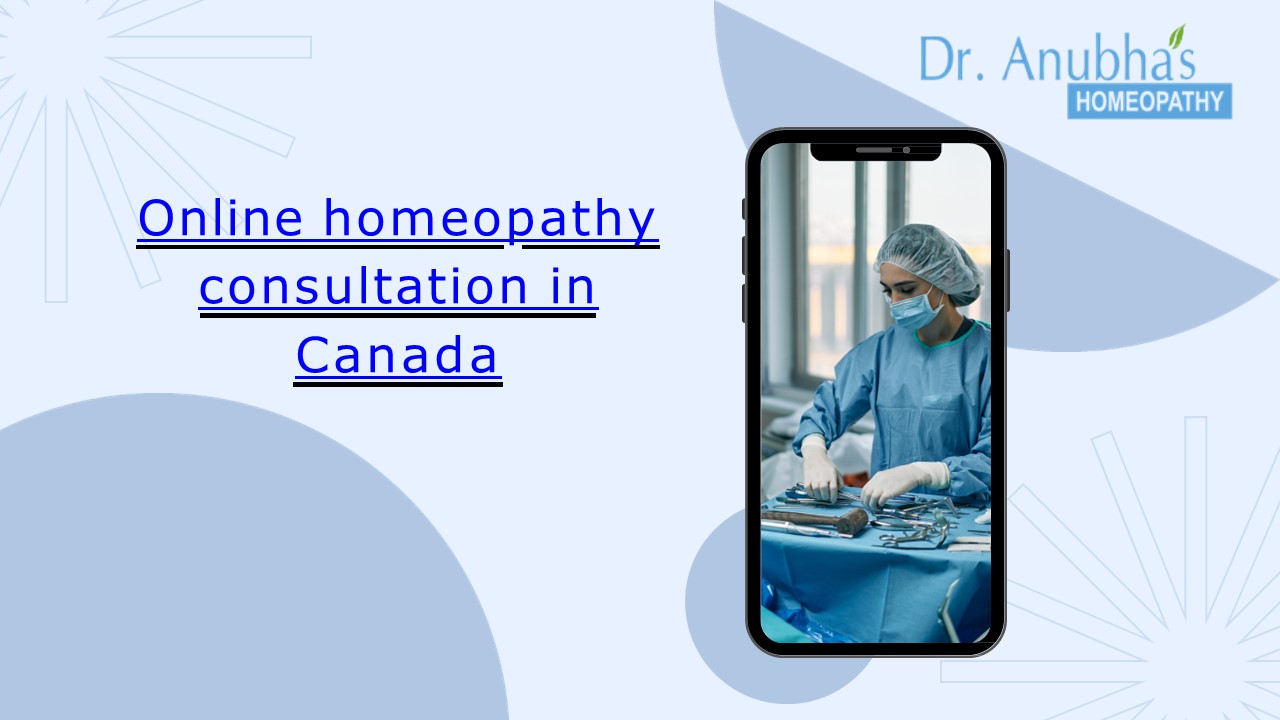 Dr. Anubha's
HOMEOPATHY

Online homeopathy consultation in Canada